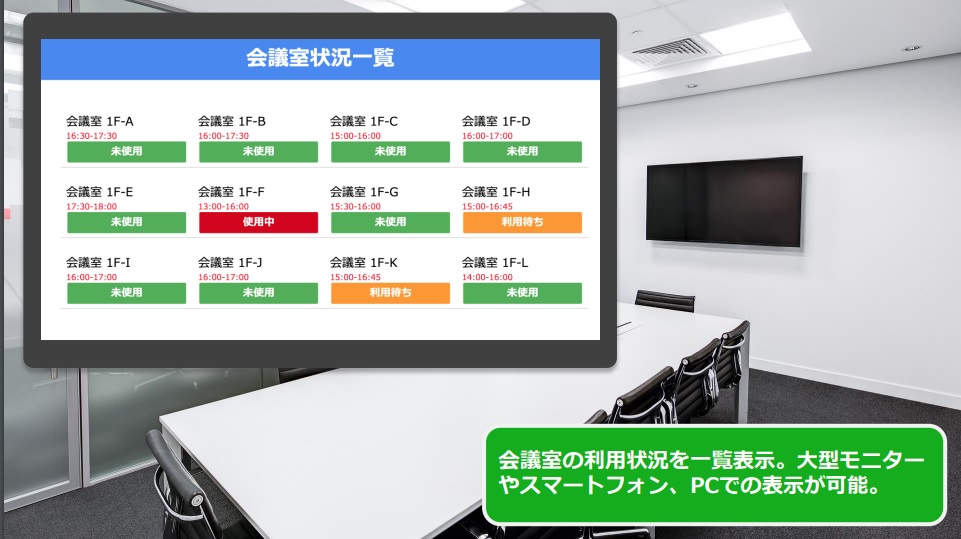 会議室状況一覧

会議室 1F-A
16:30-17:30
未使用

会議室 1F-B
16:00-17:30
未使用

会議室 1F-C
15:00-16:00
未使用

会議室 1F-D
16:00-17:00
未使用

会議室 1F-E
17:30-18:00
未使用

会議室 1F-F
13:00-16:00
使用中

会議室 1F-G
15:30-16:00
未使用

会議室 1F-H
15:00-16:45
利用待ち

会議室 1F-I
16:00-17:00
未使用

会議室 1F-J
16:00-17:00
未使用

会議室 1F-K
15:00-16:45
利用待ち

会議室 1F-L
14:00-16:00
未使用

会議室の利用状況を一覧表示。大型モニターやスマートフォン、PCでの表示が可能。